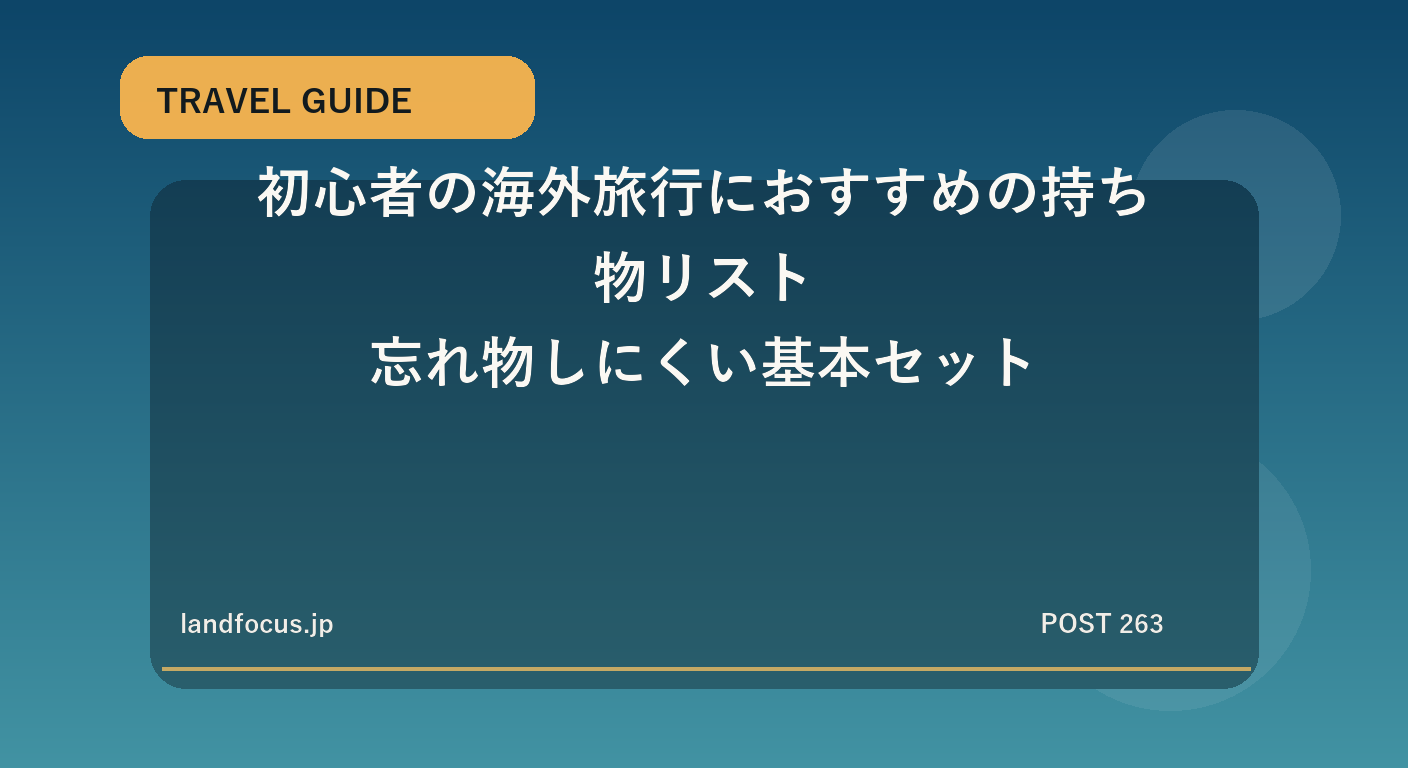 TRAVEL GUIDE

初心者の海外旅行におすすめの持ち物リスト
忘れ物しにくい基本セット

landfocus.jp

POST 263